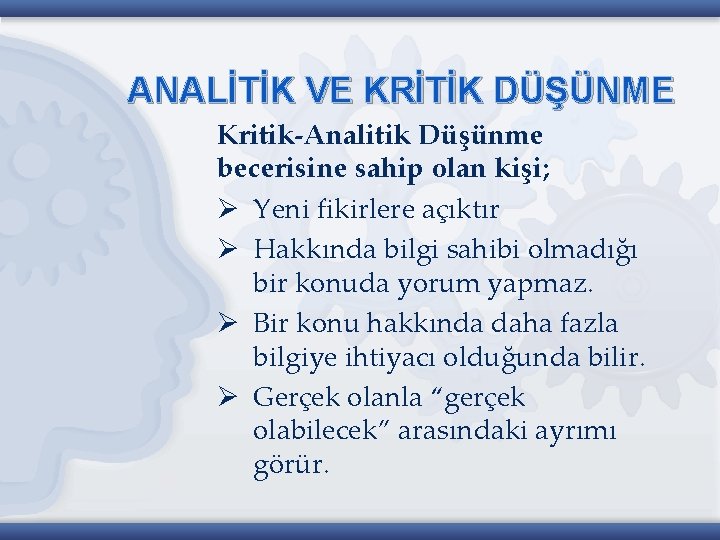 ANALİTİK VE KRİTİK DÜŞÜNME

Kritik-Analitik Düşünme becerisine sahip olan kişi;

➢ Yeni fikirlere açıktır

➢ Hakkında bilgi sahibi olmadığı bir konuda yorum yapmaz.

➢ Bir konu hakkında daha fazla bilgiye ihtiyacı olduğunda bilir.

➢ Gerçek olanla “gerçek olabilecek” arasındaki ayrımı görür.